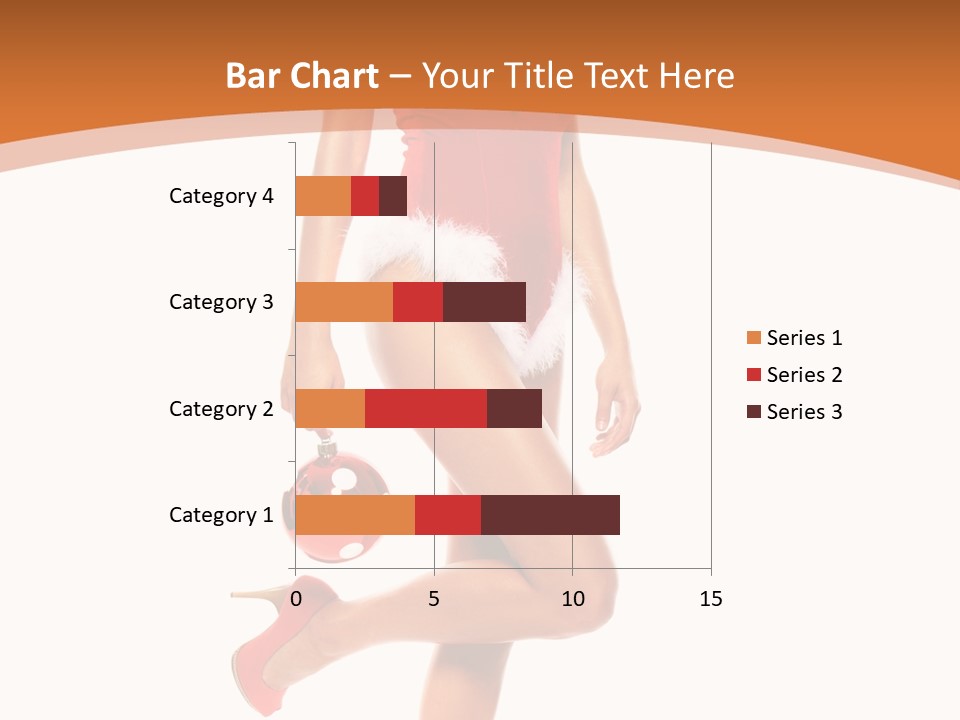 Bar Chart – Your Title Text Here

Category 4
Category 3
Category 2
Category 1

0
5
10
15

Series 1
Series 2
Series 3